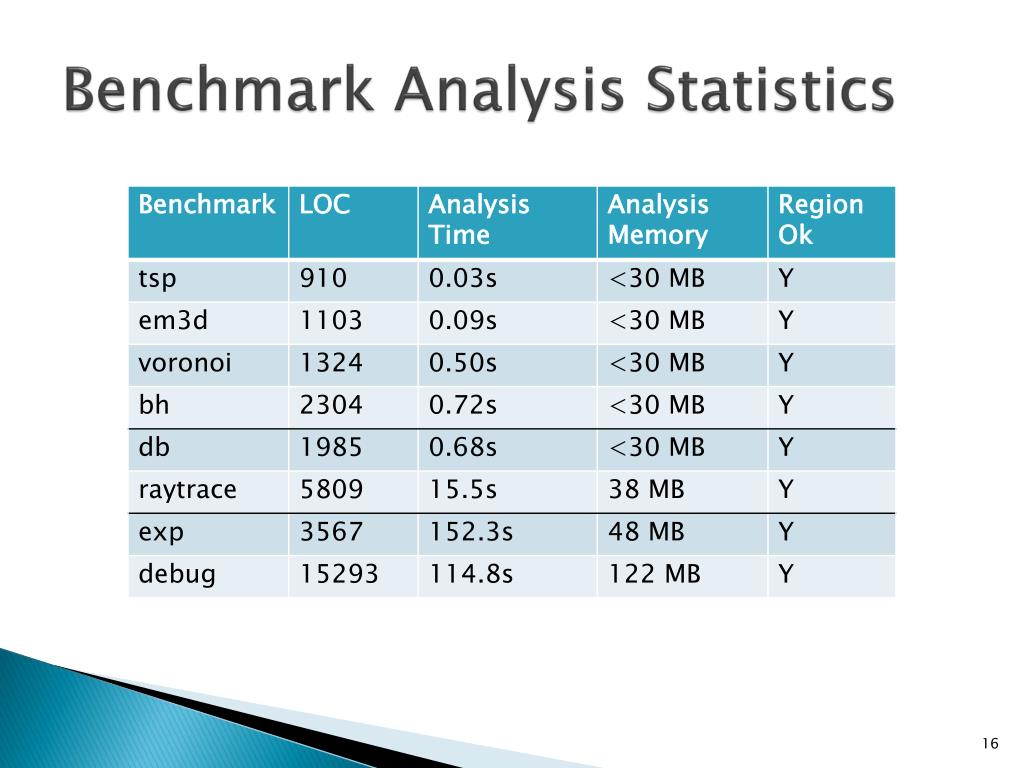 Benchmark Analysis Statistics

| Benchmark | LOC | Analysis Time | Analysis Memory | Region Ok |
|---|---|---|---|---|
| tsp | 910 | 0.03s | <30 MB | Y |
| em3d | 1103 | 0.09s | <30 MB | Y |
| voronoi | 1324 | 0.50s | <30 MB | Y |
| bh | 2304 | 0.72s | <30 MB | Y |
| db | 1985 | 0.68s | <30 MB | Y |
| raytrace | 5809 | 15.5s | 38 MB | Y |
| exp | 3567 | 152.3s | 48 MB | Y |
| debug | 15293 | 114.8s | 122 MB | Y |

16